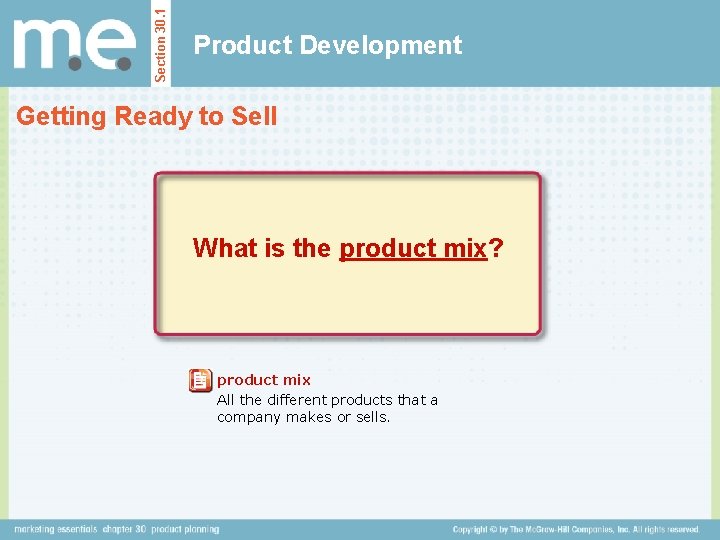 m.e.

Section 30.1

Product Development

Getting Ready to Sell

What is the product mix?

product mix
All the different products that a company makes or sells.

marketing essentials chapter 30 product planning

Copyright © by The McGraw-Hill Companies, Inc. All rights reserved.